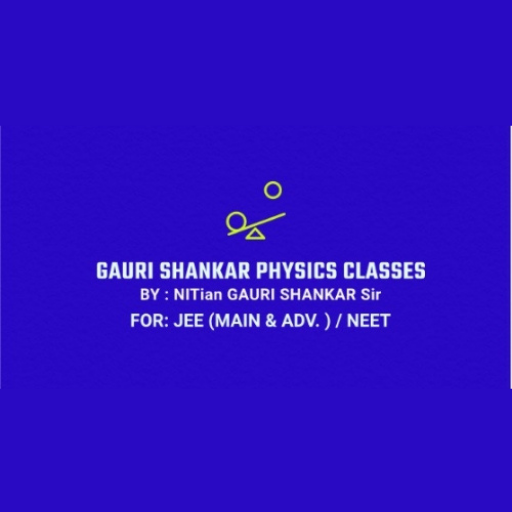 GAURI SHANKAR PHYSICS CLASSES
BY : NITian GAURI SHANKAR Sir
FOR: JEE (MAIN & ADV. ) / NEET